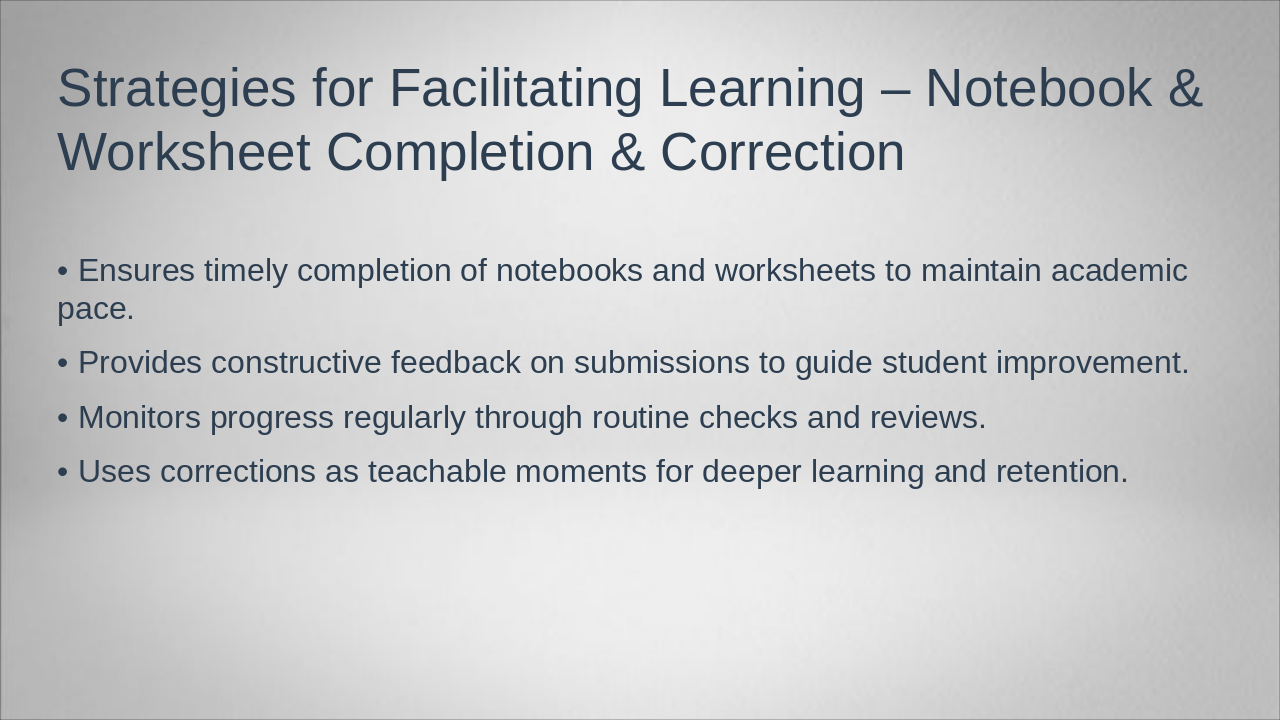 Strategies for Facilitating Learning – Notebook & Worksheet Completion & Correction

• Ensures timely completion of notebooks and worksheets to maintain academic pace.

• Provides constructive feedback on submissions to guide student improvement.

• Monitors progress regularly through routine checks and reviews.

• Uses corrections as teachable moments for deeper learning and retention.